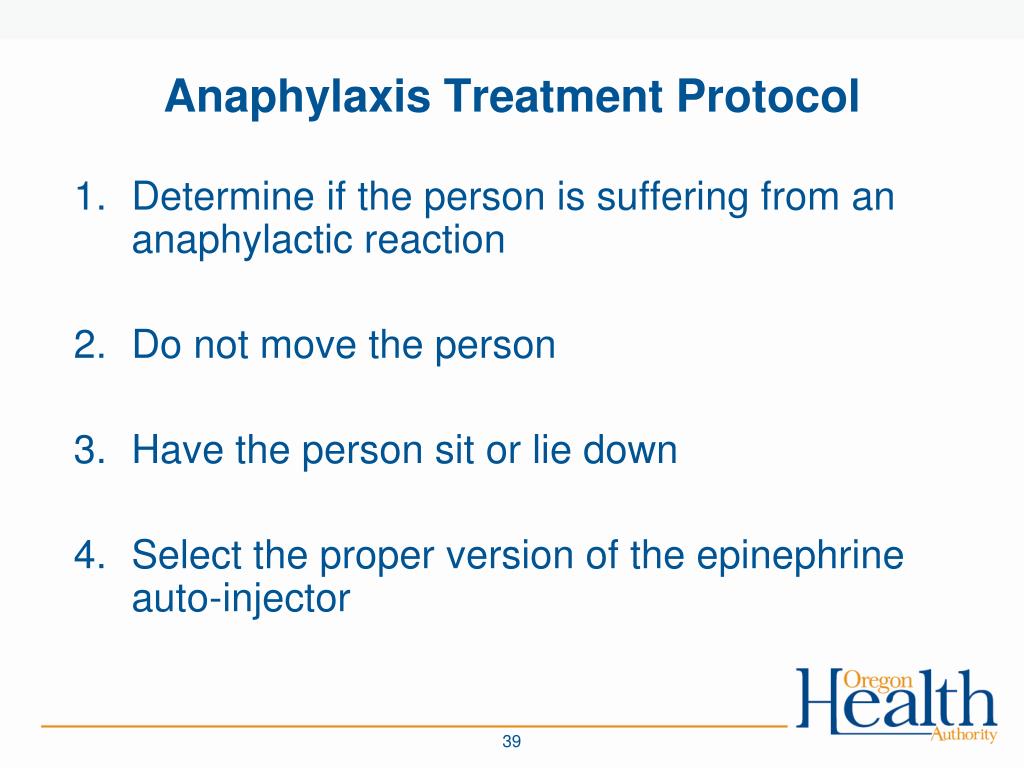 Anaphylaxis Treatment Protocol

1. Determine if the person is suffering from an anaphylactic reaction

2. Do not move the person

3. Have the person sit or lie down

4. Select the proper version of the epinephrine auto-injector

Oregon Health Authority

39